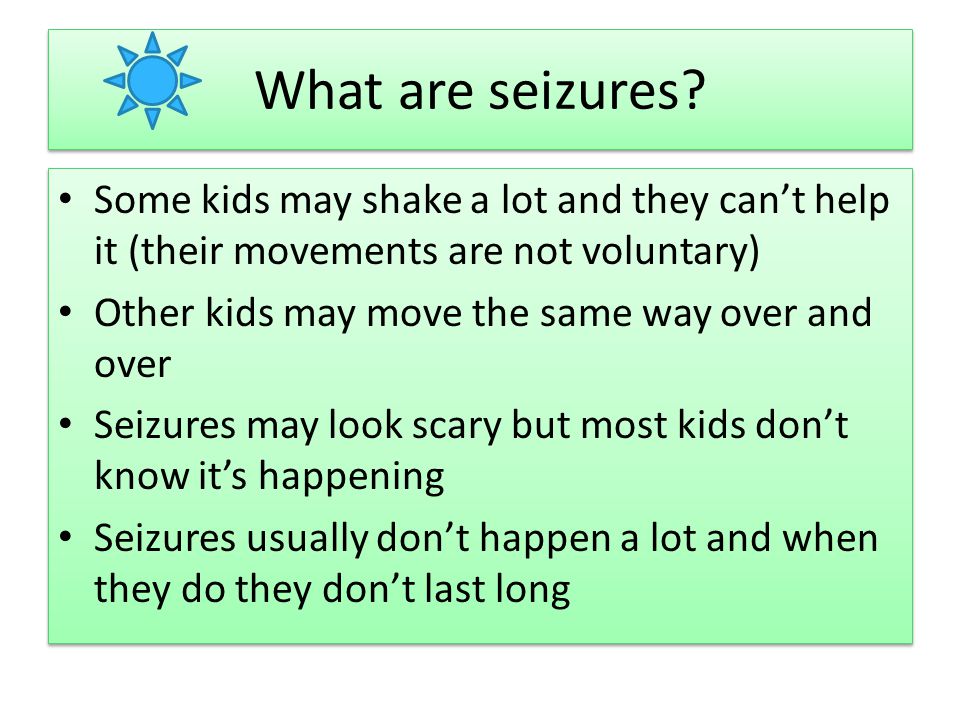 What are seizures?

• Some kids may shake a lot and they can’t help it (their movements are not voluntary)
• Other kids may move the same way over and over
• Seizures may look scary but most kids don’t know it’s happening
• Seizures usually don’t happen a lot and when they do they don’t last long